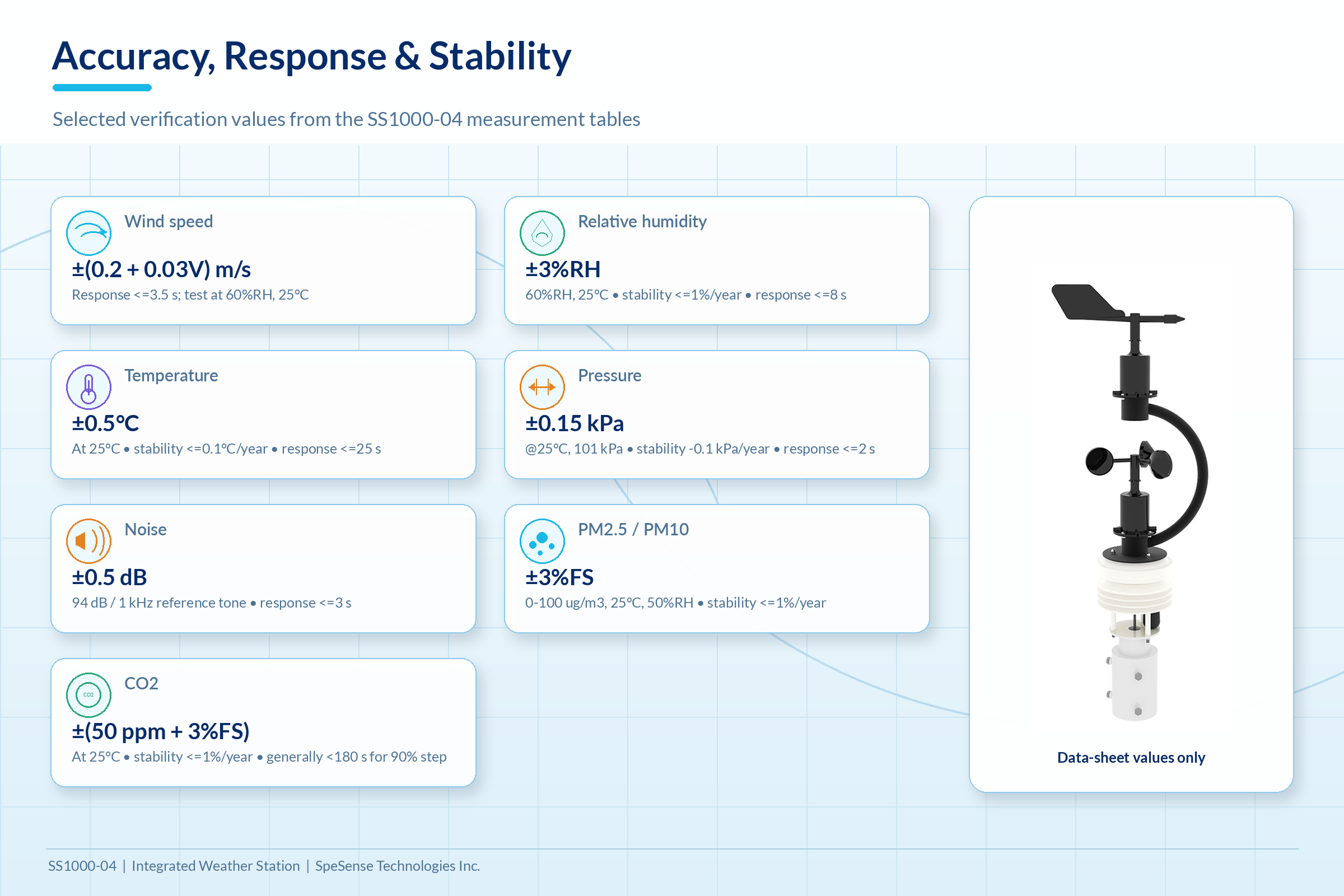 Accuracy, Response & Stability

Selected verification values from the SS1000-04 measurement tables

Wind speed

±(0.2 + 0.03V) m/s

Response <=3.5 s; test at 60%RH, 25°C

Temperature

±0.5°C

At 25°C • stability <=0.1°C/year • response <=25 s

Noise

±0.5 dB

94 dB / 1 kHz reference tone • response <=3 s

CO2

±(50 ppm + 3%FS)

At 25°C • stability <=1%/year • generally <180 s for 90% step

Relative humidity

±3%RH

60%RH, 25°C • stability <=1%/year • response <=8 s

Pressure

±0.15 kPa

@25°C, 101 kPa • stability -0.1 kPa/year • response <=2 s

PM2.5 / PM10

±3%FS

0-100 ug/m3, 25°C, 50%RH • stability <=1%/year

Data-sheet values only

SS1000-04 | Integrated Weather Station | SpeSense Technologies Inc.